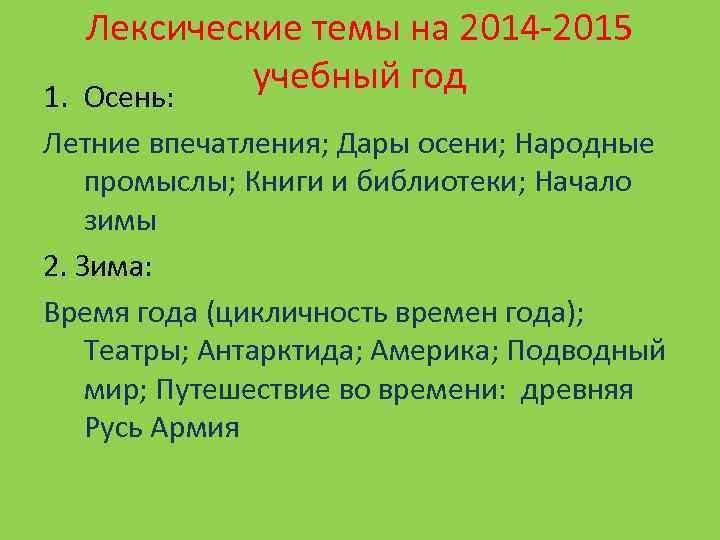 Лексические темы на 2014-2015 учебный год

1. Осень:

Летние впечатления; Дары осени; Народные промыслы; Книги и библиотеки; Начало зимы

2. Зима:

Время года (цикличность времен года); Театры; Антарктида; Америка; Подводный мир; Путешествие во времени: древняя Русь Армия